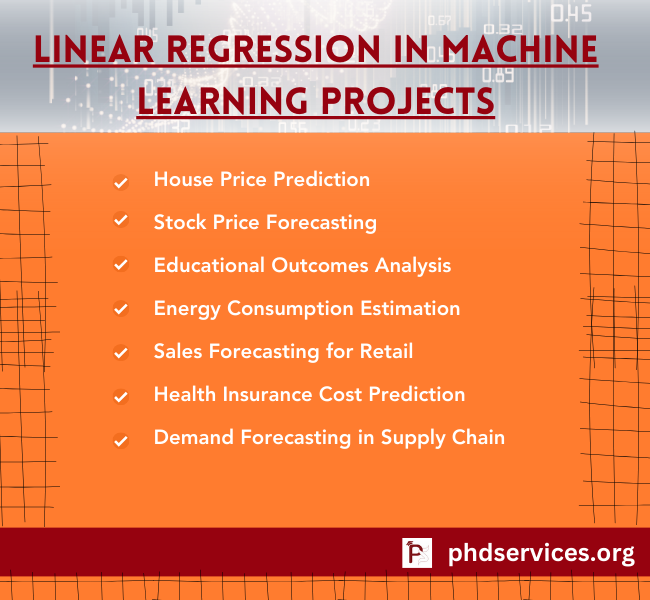 LINEAR REGRESSION IN MACHINE LEARNING PROJECTS

House Price Prediction

Stock Price Forecasting

Educational Outcomes Analysis

Energy Consumption Estimation

Sales Forecasting for Retail

Health Insurance Cost Prediction

Demand Forecasting in Supply Chain

phdservices.org